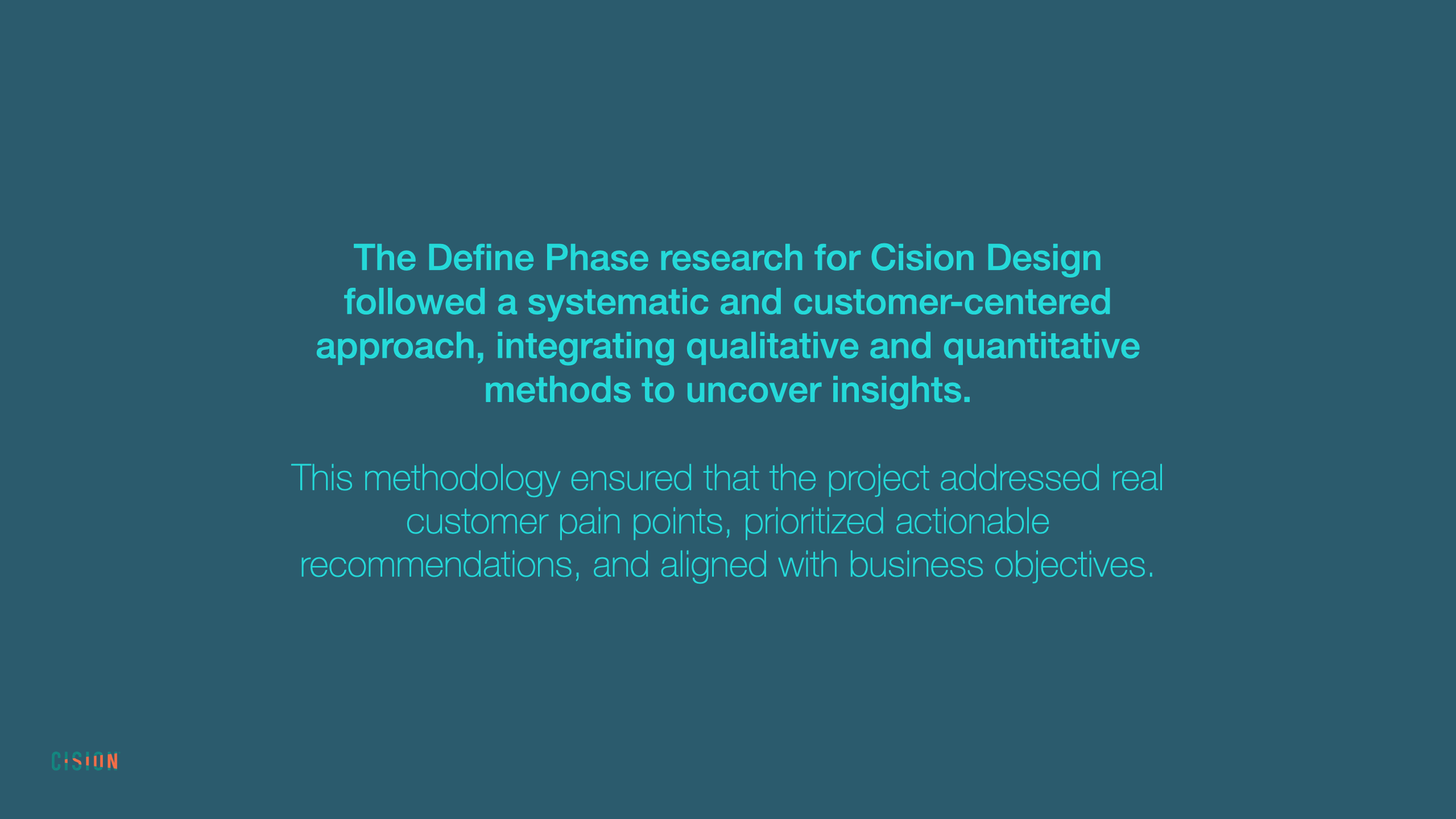 The Define Phase research for Cision Design followed a systematic and customer-centered approach, integrating qualitative and quantitative methods to uncover insights.

This methodology ensured that the project addressed real customer pain points, prioritized actionable recommendations, and aligned with business objectives.

CISION